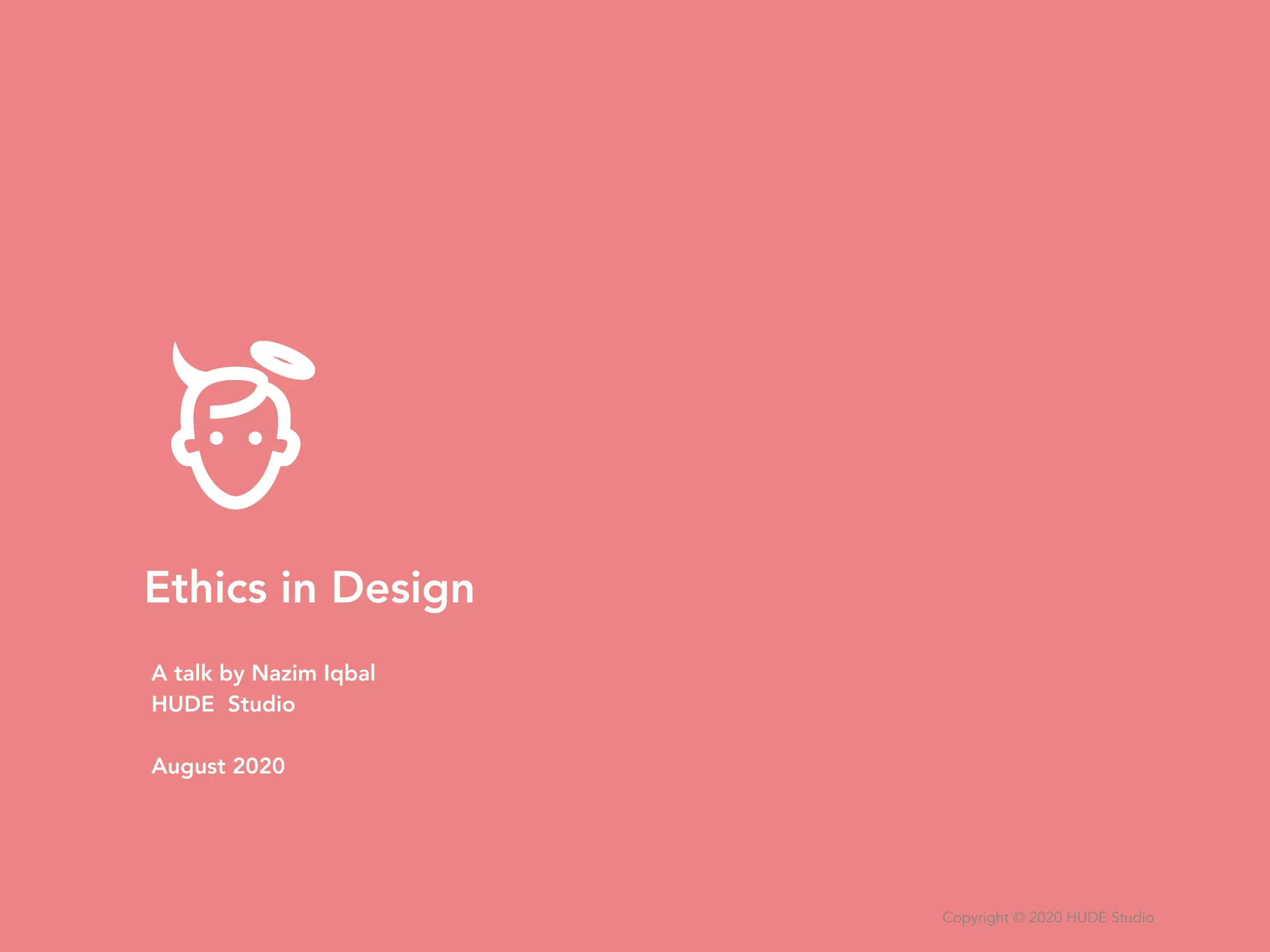 Ethics in Design

A talk by Nazim Iqbal
HUDE Studio

August 2020

Copyright © 2020 HUDE Studio